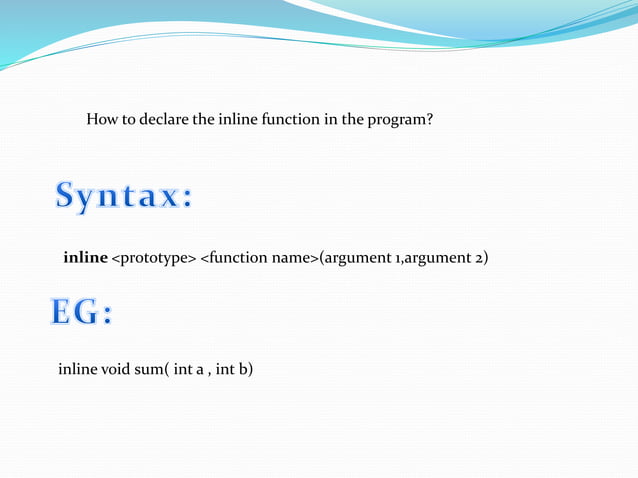 How to declare the inline function in the program?

Syntax:

inline <prototype> <function name>(argument 1,argument 2)

EG:

inline void sum( int a , int b)